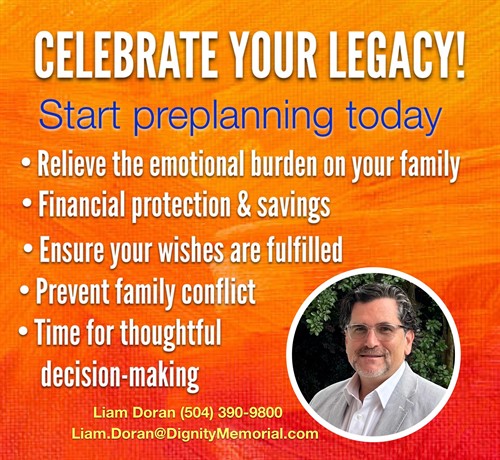 CELEBRATE YOUR LEGACY!

Start preplanning today

• Relieve the emotional burden on your family
• Financial protection & savings
• Ensure your wishes are fulfilled
• Prevent family conflict
• Time for thoughtful decision-making

Liam Doran (504) 390-9800
Liam.Doran@DignityMemorial.com